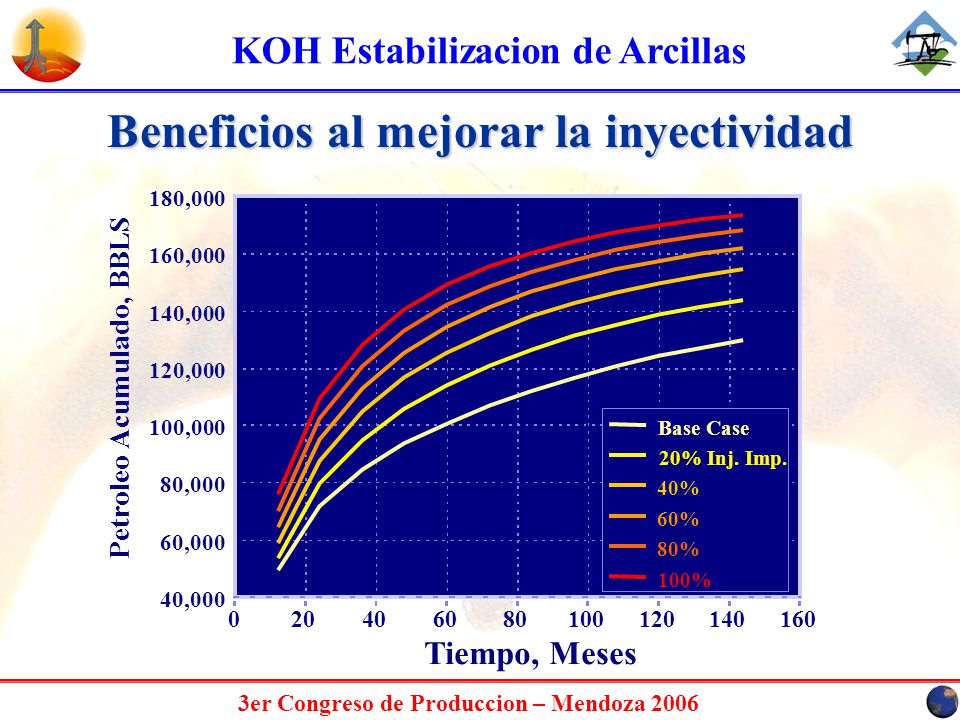 KOH Estabilizacion de Arcillas

Beneficios al mejorar la inyectividad

Petroleo Acumulado, BBLS

180,000
160,000
140,000
120,000
100,000
80,000
60,000
40,000

0 20 40 60 80 100 120 140 160

Tiempo, Meses

Base Case
20% Inj. Imp.
40%
60%
80%
100%

3er Congreso de Produccion – Mendoza 2006